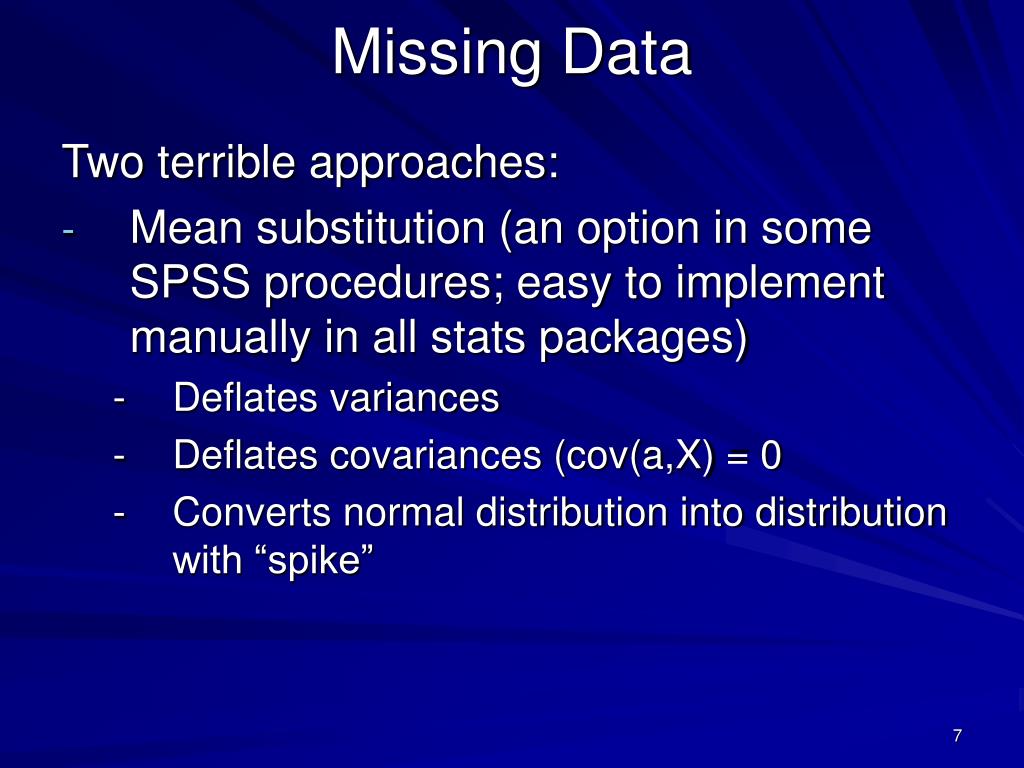 Missing Data

Two terrible approaches:

- Mean substitution (an option in some SPSS procedures; easy to implement manually in all stats packages)
  - Deflates variances
  - Deflates covariances (cov(a,X) = 0
  - Converts normal distribution into distribution with “spike”

7